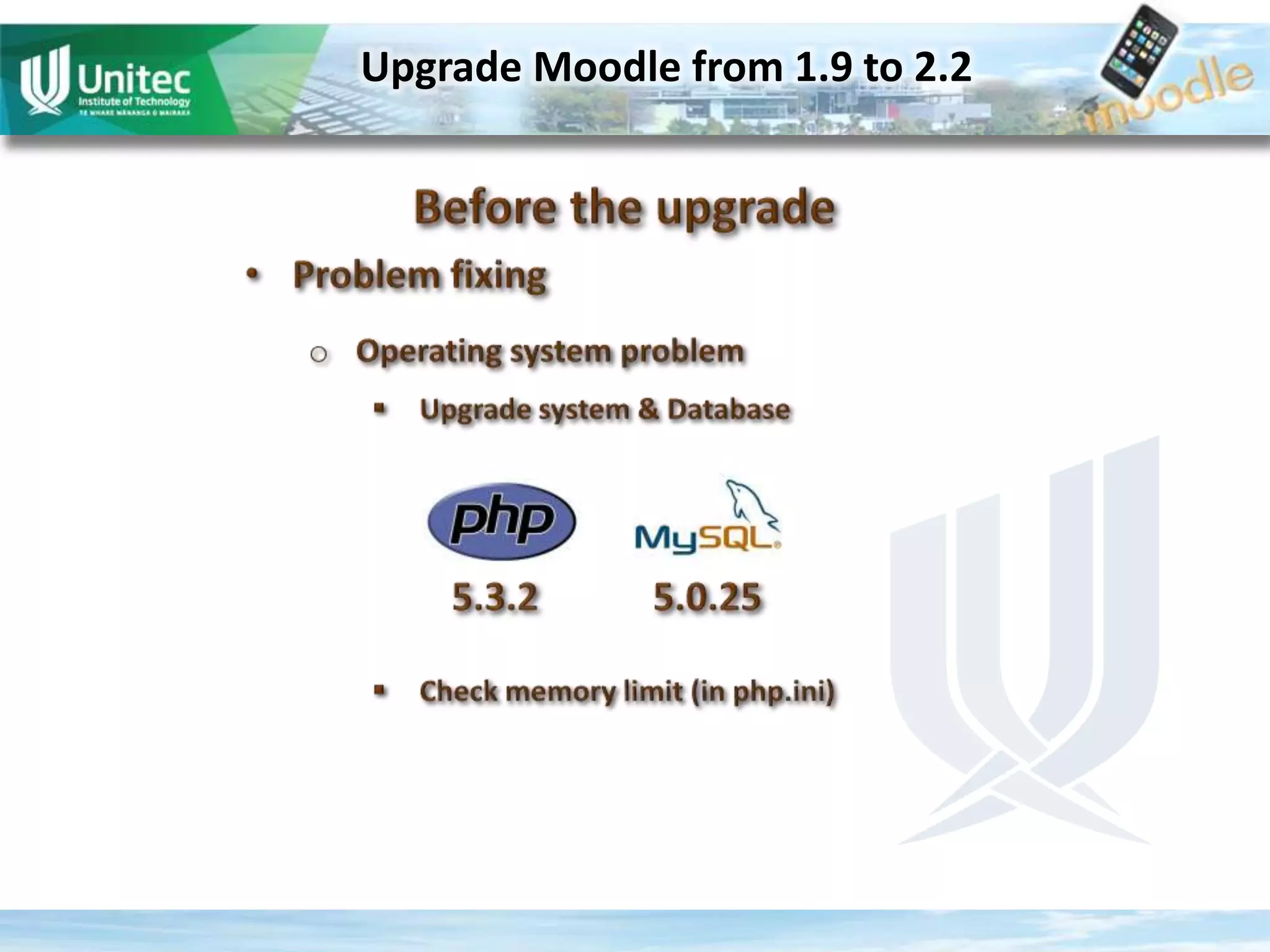 Unitec
Institute of Technology
TE WHARE WĀNANGA O WAIRAKA

Upgrade Moodle from 1.9 to 2.2

moodle

Before the upgrade

• Problem fixing

○ Operating system problem

▪ Upgrade system & Database

php

MySQL

5.3.2

5.0.25

▪ Check memory limit (in php.ini)